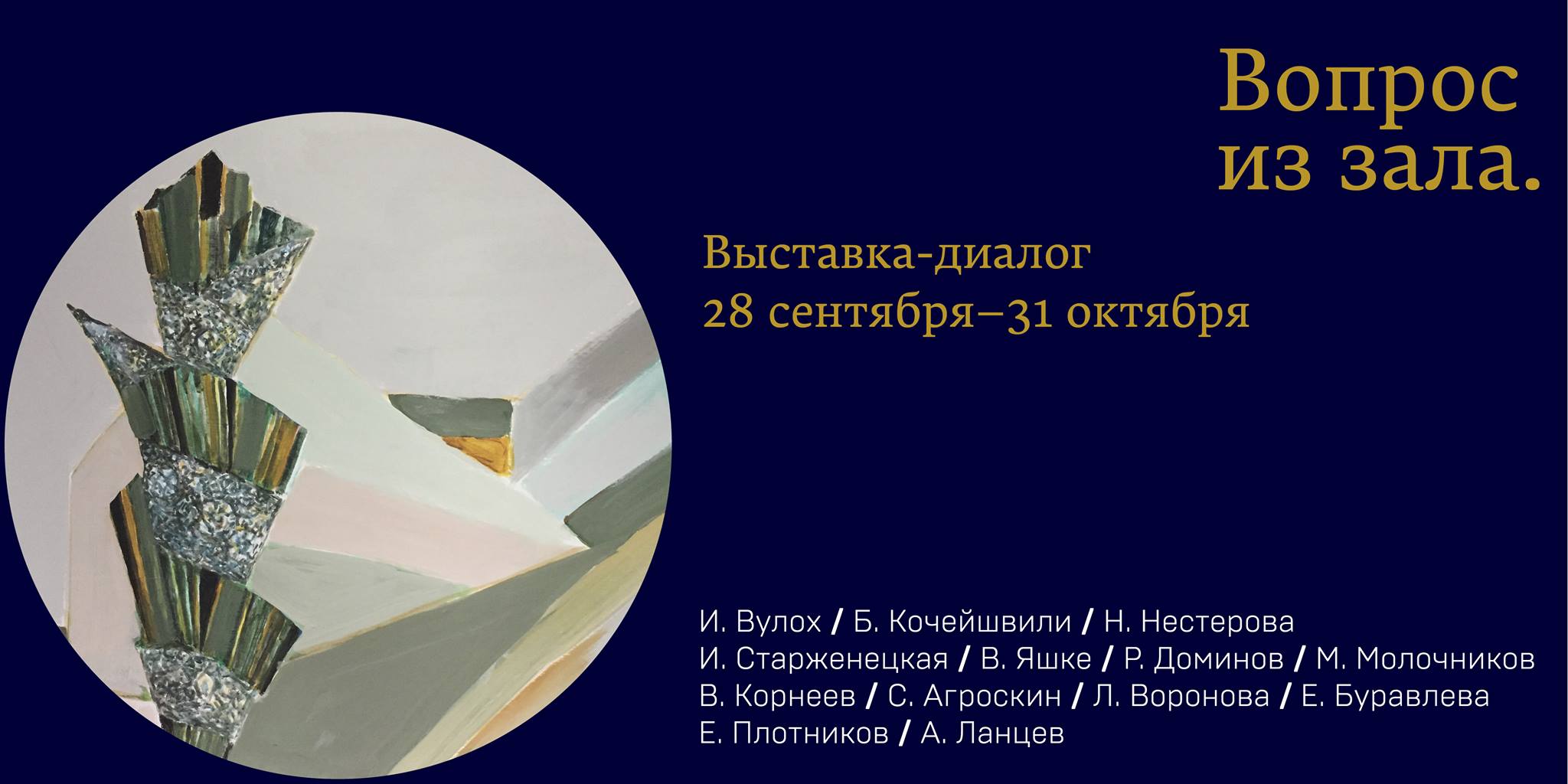 Вопрос из зала.

Выставка-диалог
28 сентября–31 октября

И. Вулох / Б. Кочейшвили / Н. Нестерова
И. Старженецкая / В. Яшке / Р. Доминов / М. Молочников
В. Корнеев / С. Агроскин / Л. Воронова / Е. Буравлева
Е. Плотников / А. Ланцев